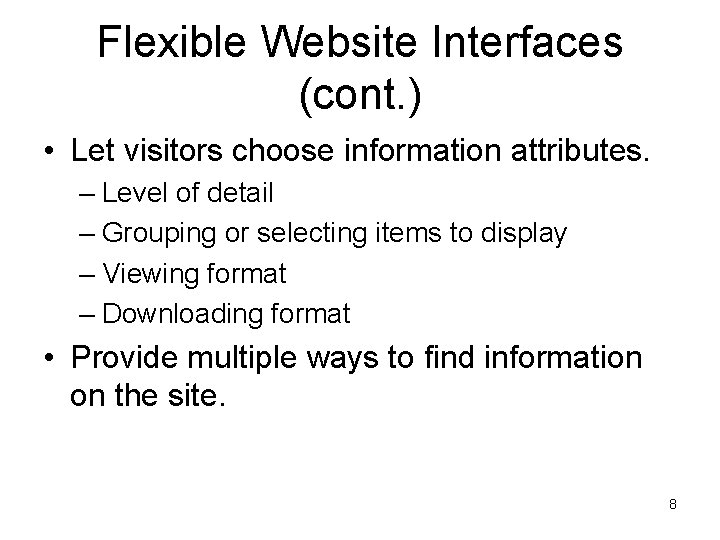 Flexible Website Interfaces (cont.)

• Let visitors choose information attributes.
– Level of detail
– Grouping or selecting items to display
– Viewing format
– Downloading format

• Provide multiple ways to find information on the site.

8